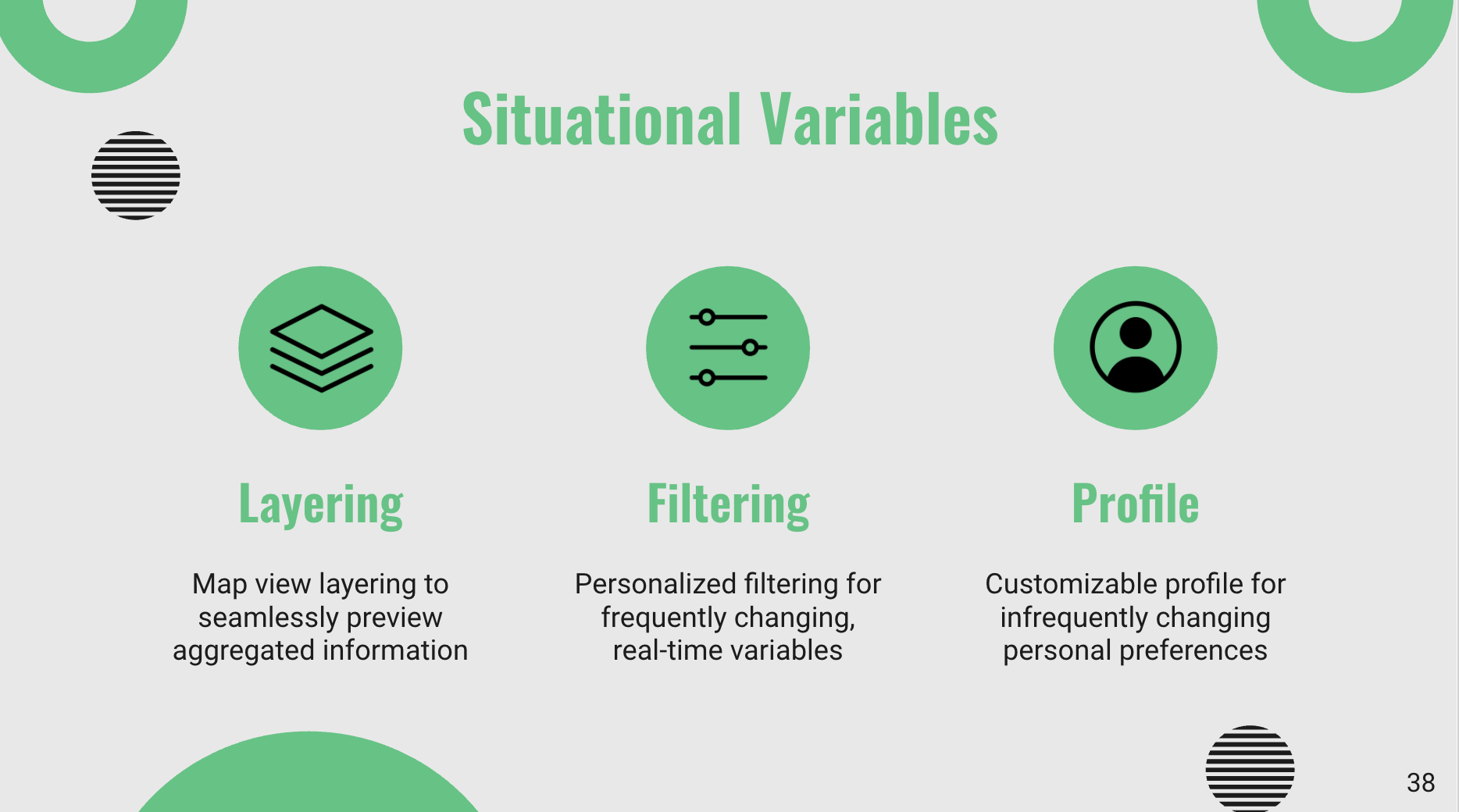 Situational Variables

Layering

Map view layering to seamlessly preview aggregated information

Filtering

Personalized filtering for frequently changing, real-time variables

Profile

Customizable profile for infrequently changing personal preferences

38